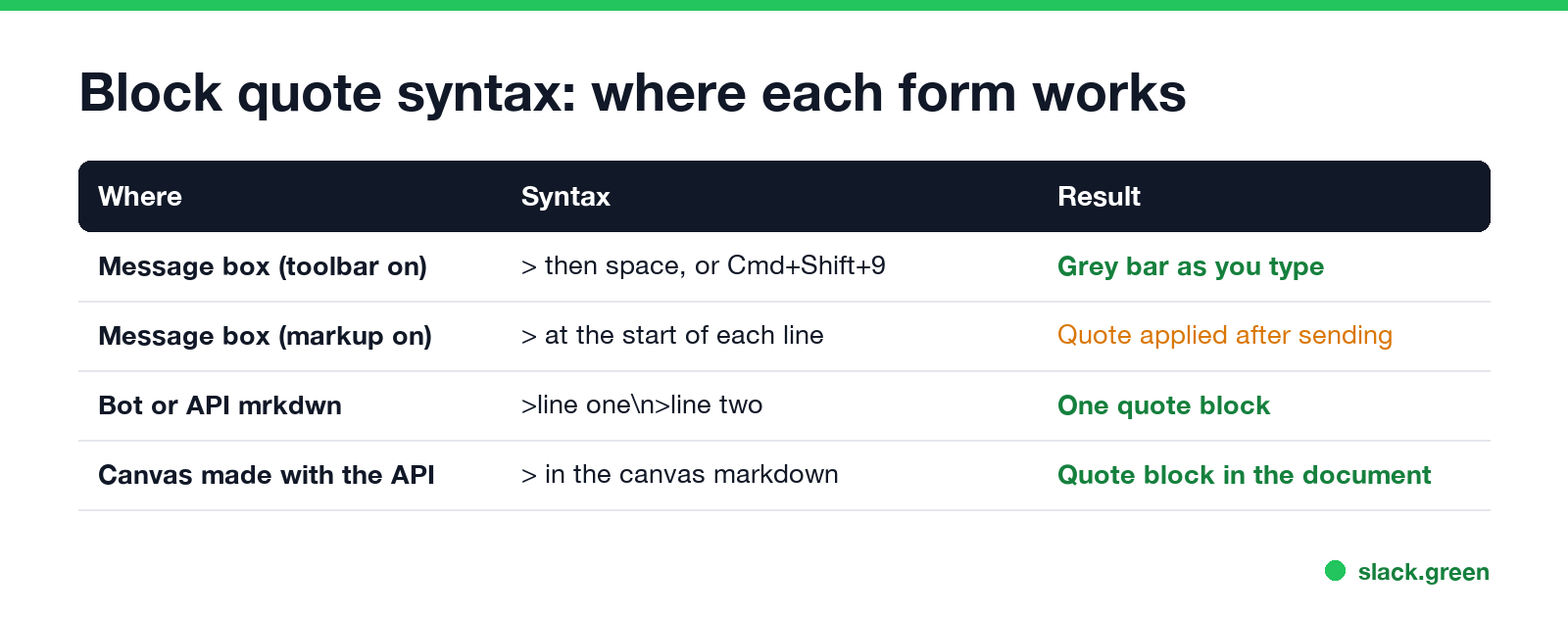 Block quote syntax: where each form works

| Where | Syntax | Result |
|---|---|---|
| Message box (toolbar on) | > then space, or Cmd+Shift+9 | Grey bar as you type |
| Message box (markup on) | > at the start of each line | Quote applied after sending |
| Bot or API mrkdwn | >line one\n>line two | One quote block |
| Canvas made with the API | > in the canvas markdown | Quote block in the document |

slack.green